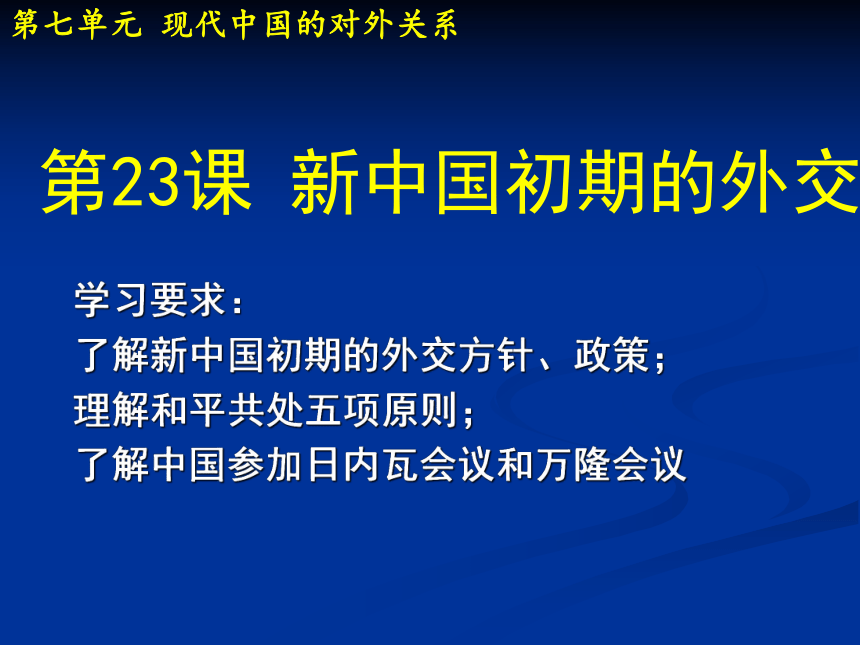 第七单元 现代中国的对外关系

第23课 新中国初期的外交

学习要求：
了解新中国初期的外交方针、政策；
理解和平共处五项原则；
了解中国参加日内瓦会议和万隆会议